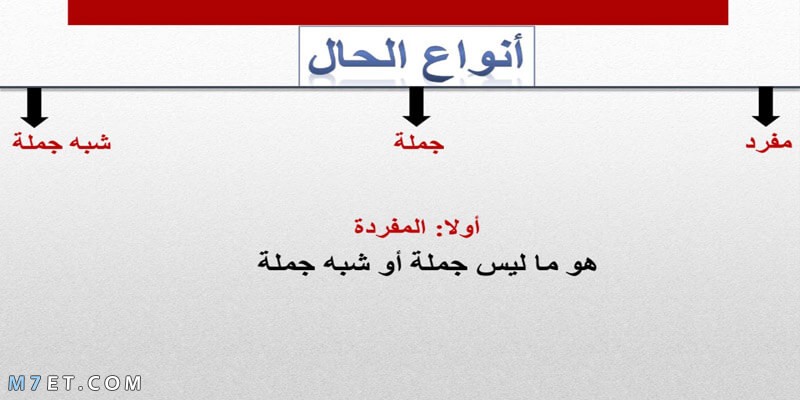 أنواع الحال

مفرد

جملة

شبه جملة

أولا: المفردة

هو ما ليس جملة أو شبه جملة

M7ET.COM